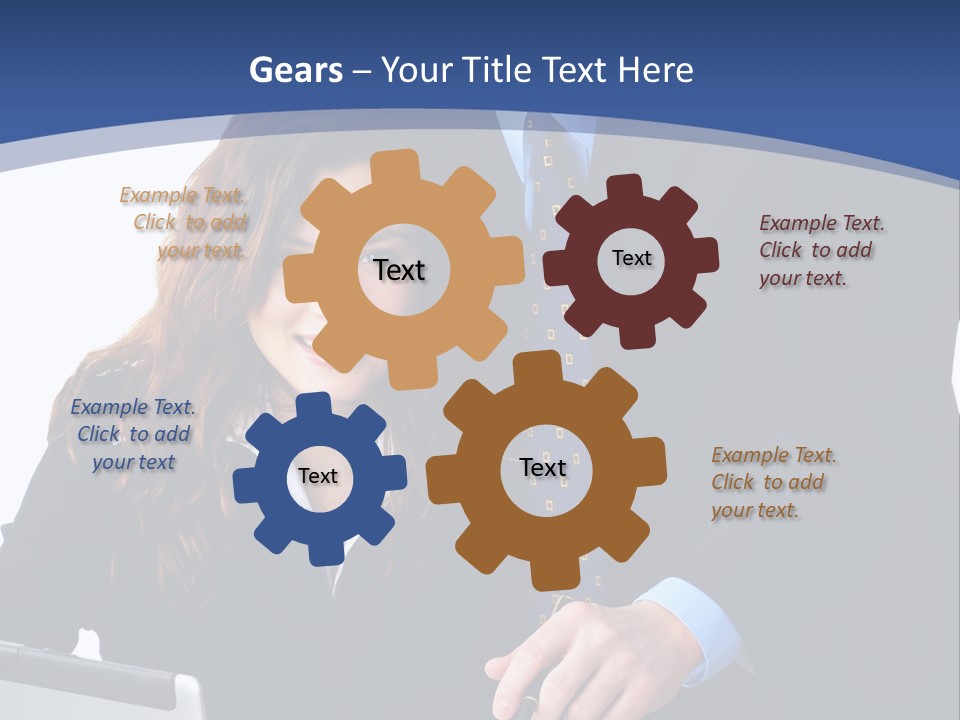 Gears – Your Title Text Here

Example Text. Click to add your text.

Text

Text

Example Text. Click to add your text.

Example Text. Click to add your text

Text

Text

Example Text. Click to add your text.